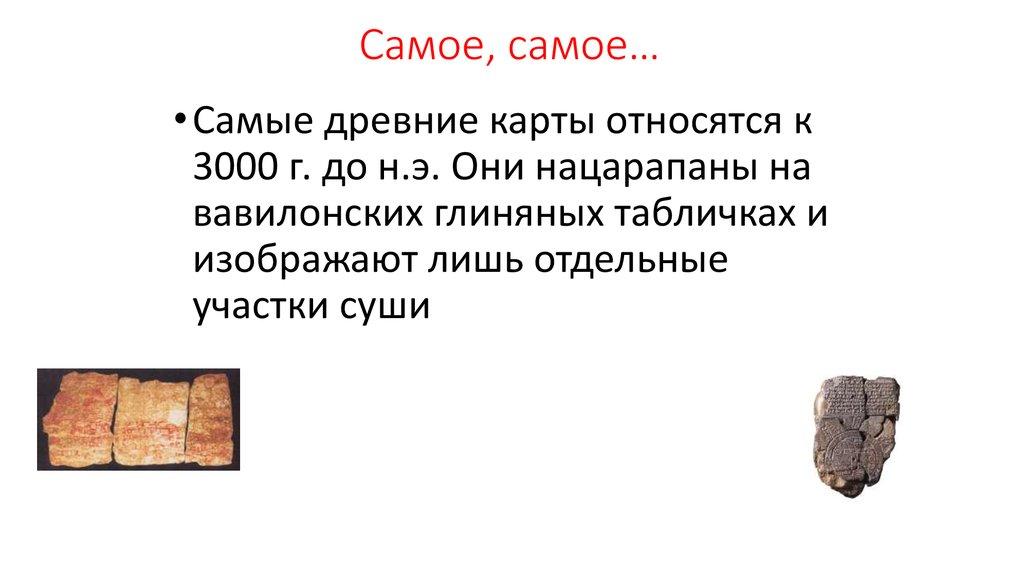 Самое, самое…

• Самые древние карты относятся к 3000 г. до н.э. Они нацарапаны на вавилонских глиняных табличках и изображают лишь отдельные участки суши